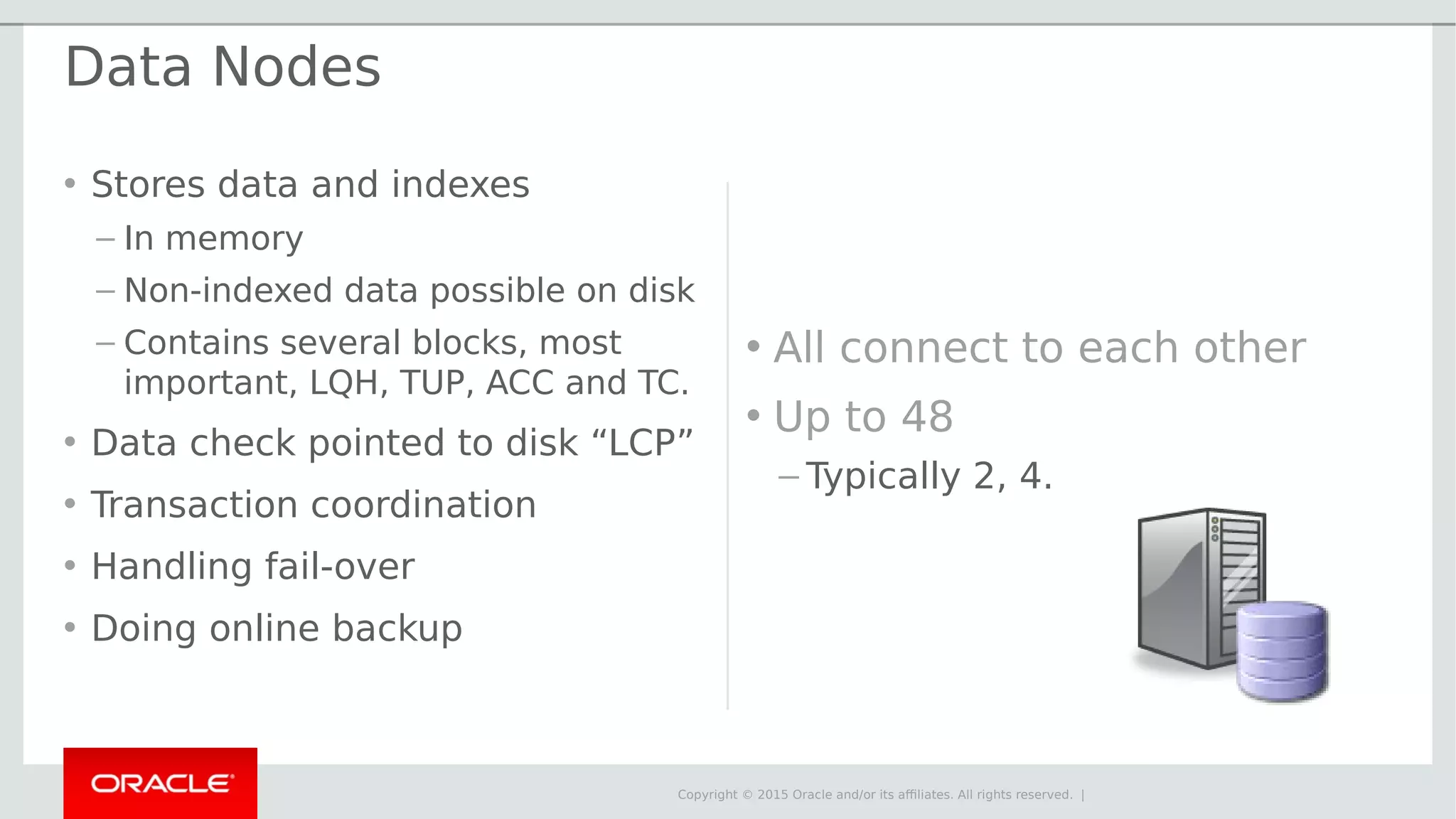 Data Nodes

• Stores data and indexes
– In memory
– Non-indexed data possible on disk
– Contains several blocks, most important, LQH, TUP, ACC and TC.
• Data check pointed to disk “LCP”
• Transaction coordination
• Handling fail-over
• Doing online backup

• All connect to each other
• Up to 48
– Typically 2, 4.

ORACLE

Copyright © 2015 Oracle and/or its affiliates. All rights reserved. |